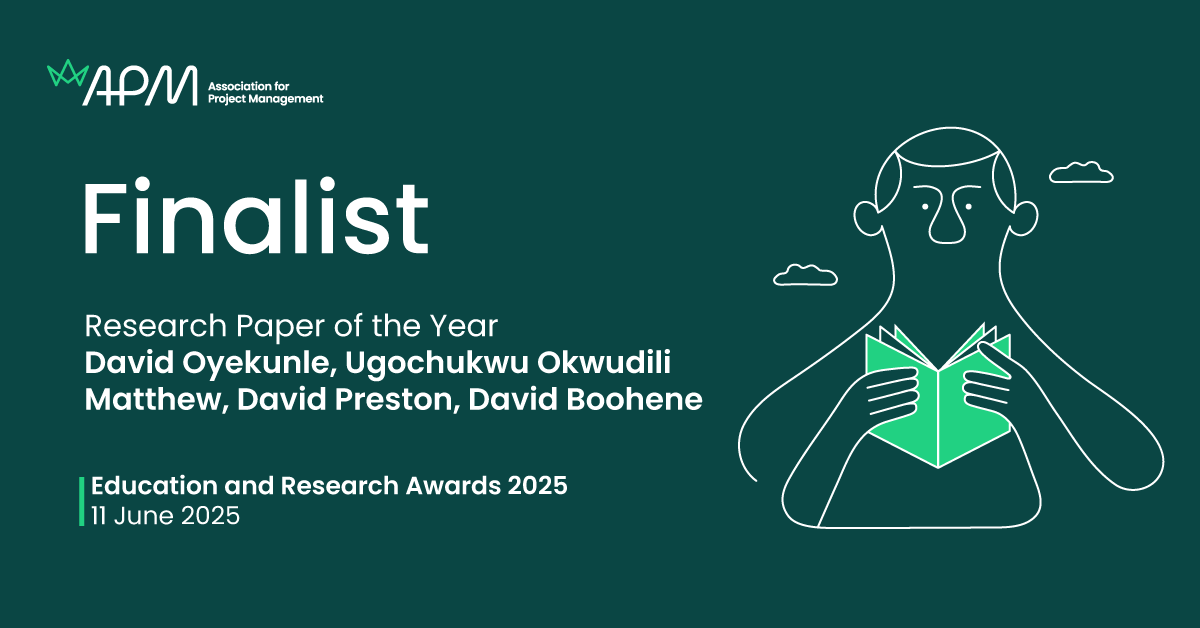 APM Association for Project Management

Finalist

Research Paper of the Year
David Oyekunle, Ugochukwu Okwudili Matthew, David Preston, David Boohene

Education and Research Awards 2025
11 June 2025